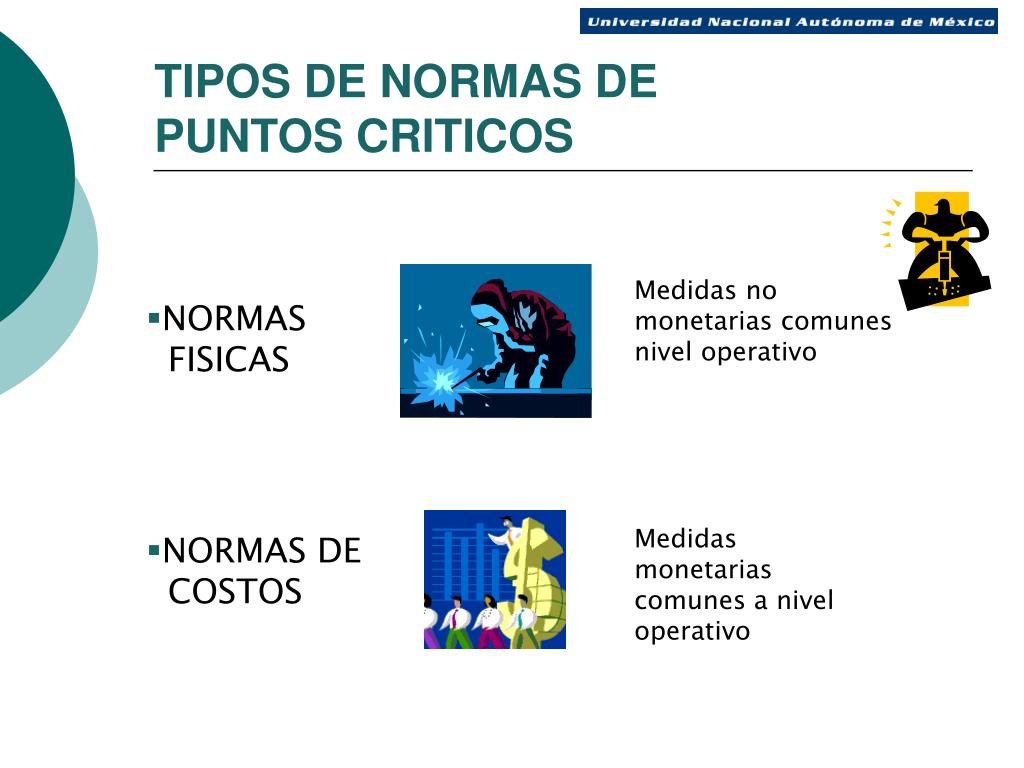 Universidad Nacional Autónoma de México

TIPOS DE NORMAS DE PUNTOS CRITICOS

▪NORMAS FISICAS

Medidas no monetarias comunes nivel operativo

▪NORMAS DE COSTOS

Medidas monetarias comunes a nivel operativo